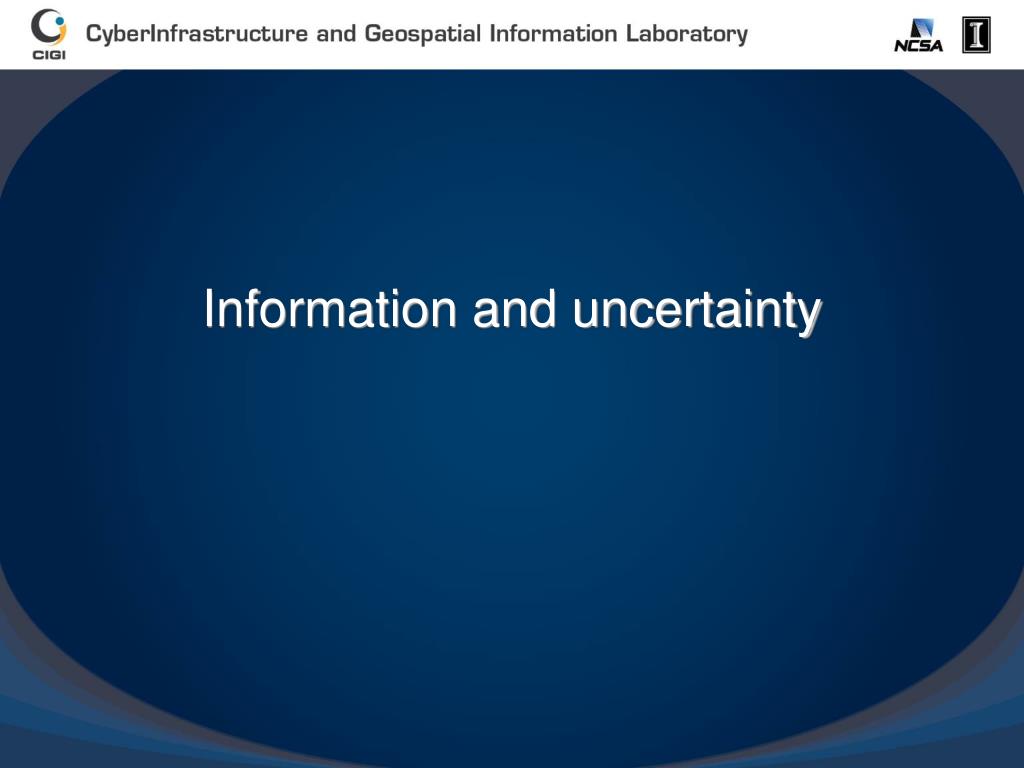 CIGI CyberInfrastructure and Geospatial Information Laboratory NCSA I

Information and uncertainty